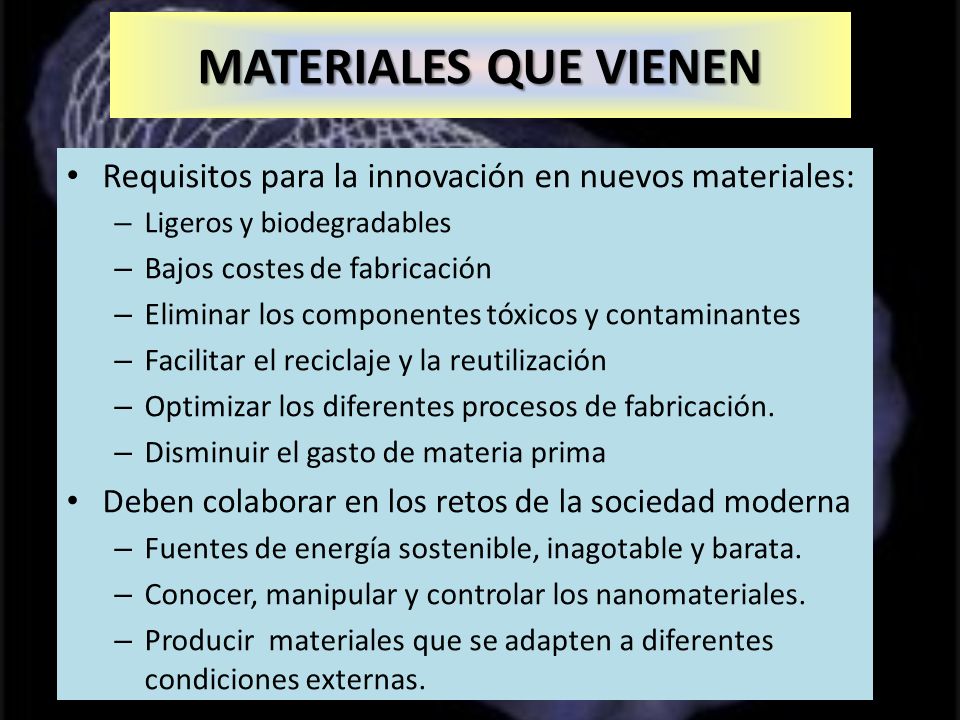 MATERIALES QUE VIENEN

• Requisitos para la innovación en nuevos materiales:
– Ligeros y biodegradables
– Bajos costes de fabricación
– Eliminar los componentes tóxicos y contaminantes
– Facilitar el reciclaje y la reutilización
– Optimizar los diferentes procesos de fabricación.
– Disminuir el gasto de materia prima

• Deben colaborar en los retos de la sociedad moderna
– Fuentes de energía sostenible, inagotable y barata.
– Conocer, manipular y controlar los nanomateriales.
– Producir materiales que se adapten a diferentes condiciones externas.